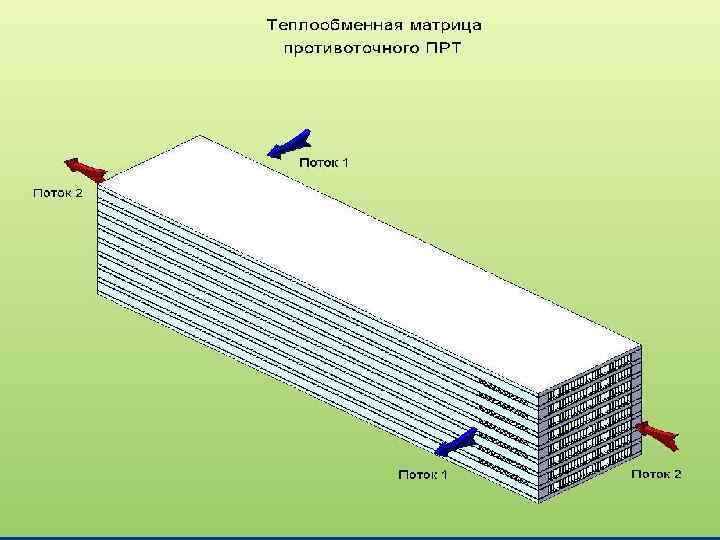 Теплообменная матрица противоточного ПРТ

Поток 1

Поток 2

Поток 1

Поток 2